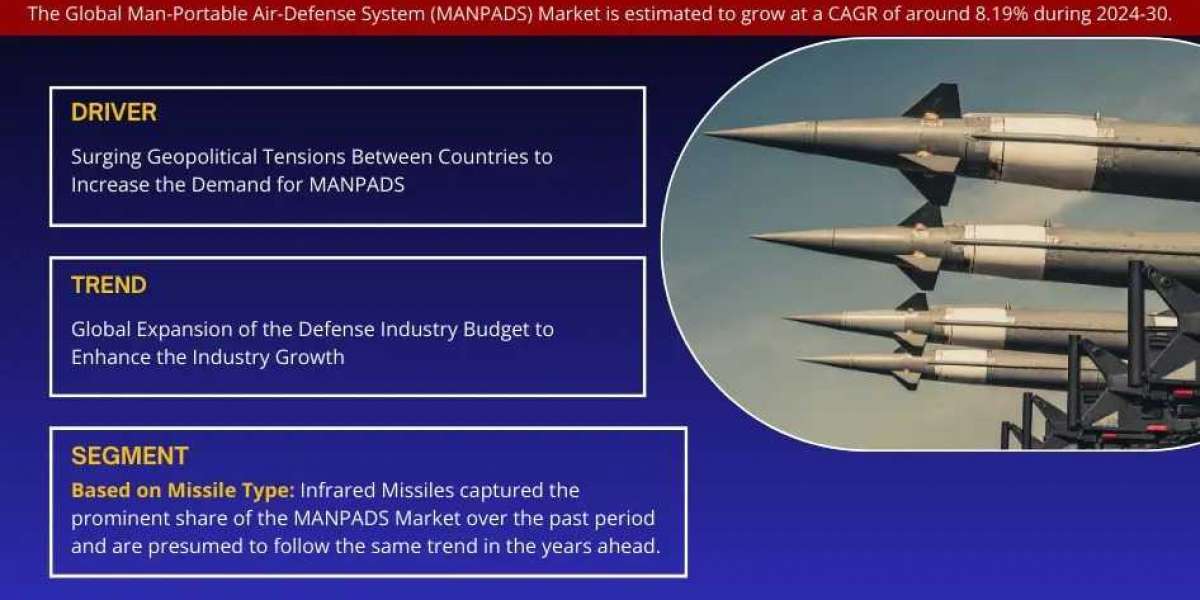 The Global Man-Portable Air-Defense System (MANPADS) Market is estimated to grow at a CAGR of around 8.19% during 2024-30.

DRIVER

Surging Geopolitical Tensions Between Countries to Increase the Demand for MANPADS

TREND

Global Expansion of the Defense Industry Budget to Enhance the Industry Growth

SEGMENT

Based on Missile Type: Infrared Missiles captured the prominent share of the MANPADS Market over the past period and are presumed to follow the same trend in the years ahead.